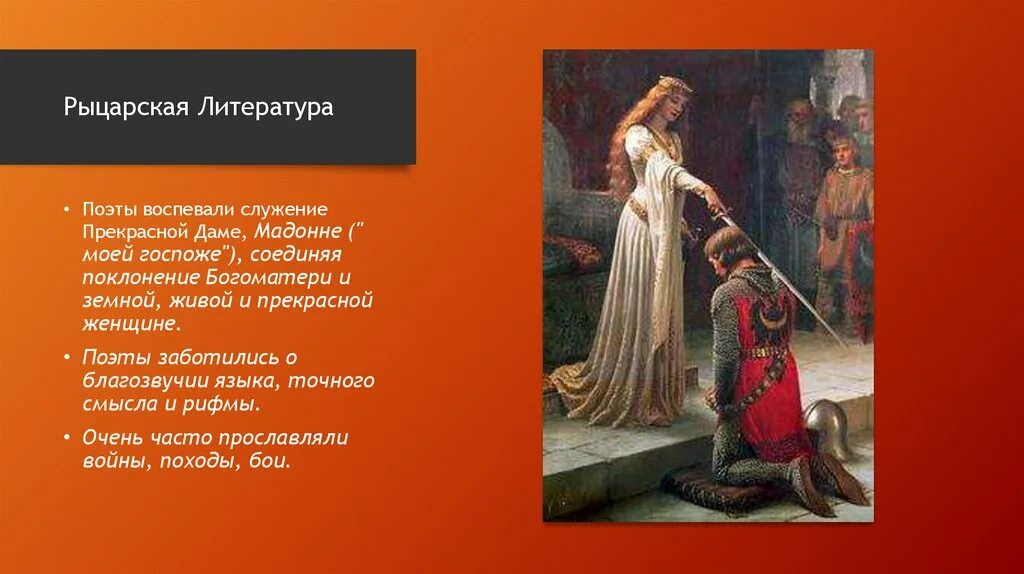 Рыцарская Литература

• Поэты воспевали служение Прекрасной Даме, Мадонне (" моей госпоже"), соединяя поклонение Богоматери и земной, живой и прекрасной женщине.

• Поэты заботились о благозвучии языка, точного смысла и рифмы.

• Очень часто прославляли войны, походы, бои.